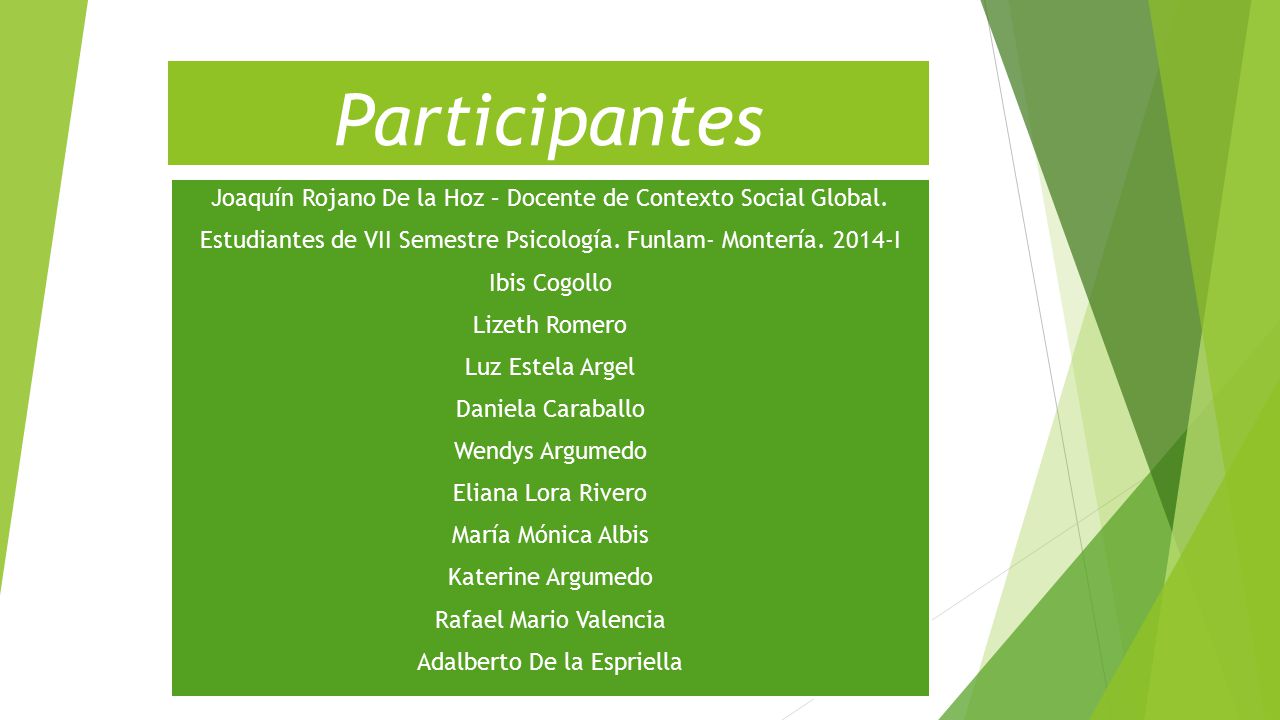 Participantes

Joaquín Rojano De la Hoz – Docente de Contexto Social Global.

Estudiantes de VII Semestre Psicología. Funlam- Montería. 2014-I

Ibis Cogollo

Lizeth Romero

Luz Estela Argel

Daniela Caraballo

Wendys Argumedo

Eliana Lora Rivero

María Mónica Albis

Katerine Argumedo

Rafael Mario Valencia

Adalberto De la Espriella